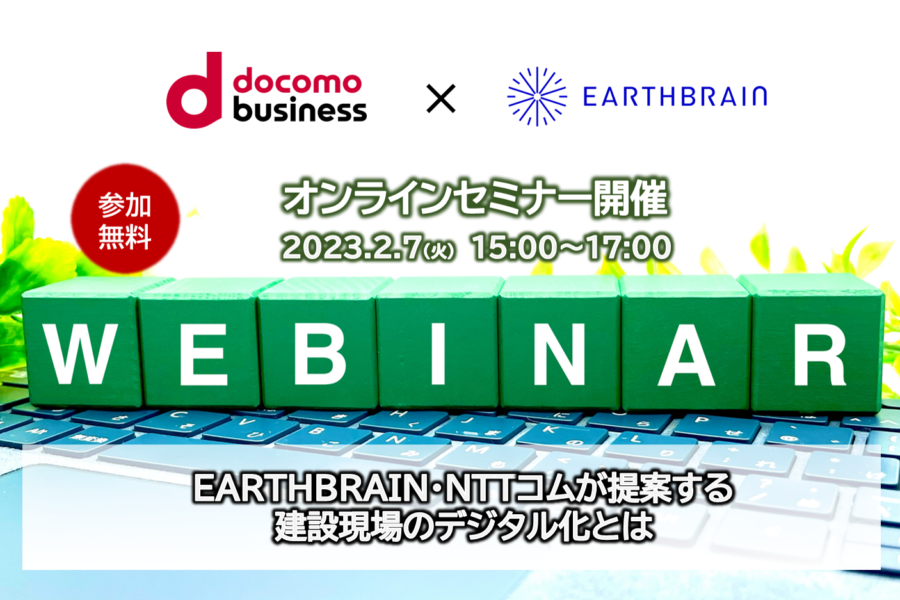 docomo business × EARTHBRAIN

参加無料

オンラインセミナー開催
2023.2.7(火) 15:00〜17:00

WEBINAR

EARTHBRAIN･NTTコムが提案する
建設現場のデジタル化とは